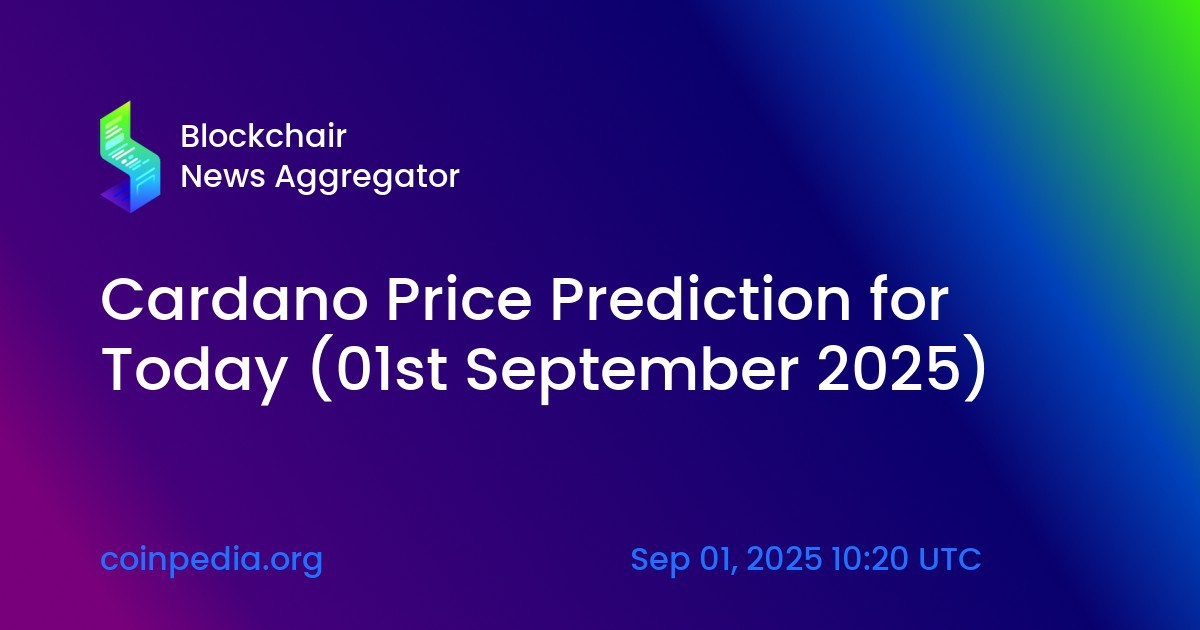 Blockchair
News Aggregator

Cardano Price Prediction for Today (01st September 2025)

coinpedia.org

Sep 01, 2025 10:20 UTC